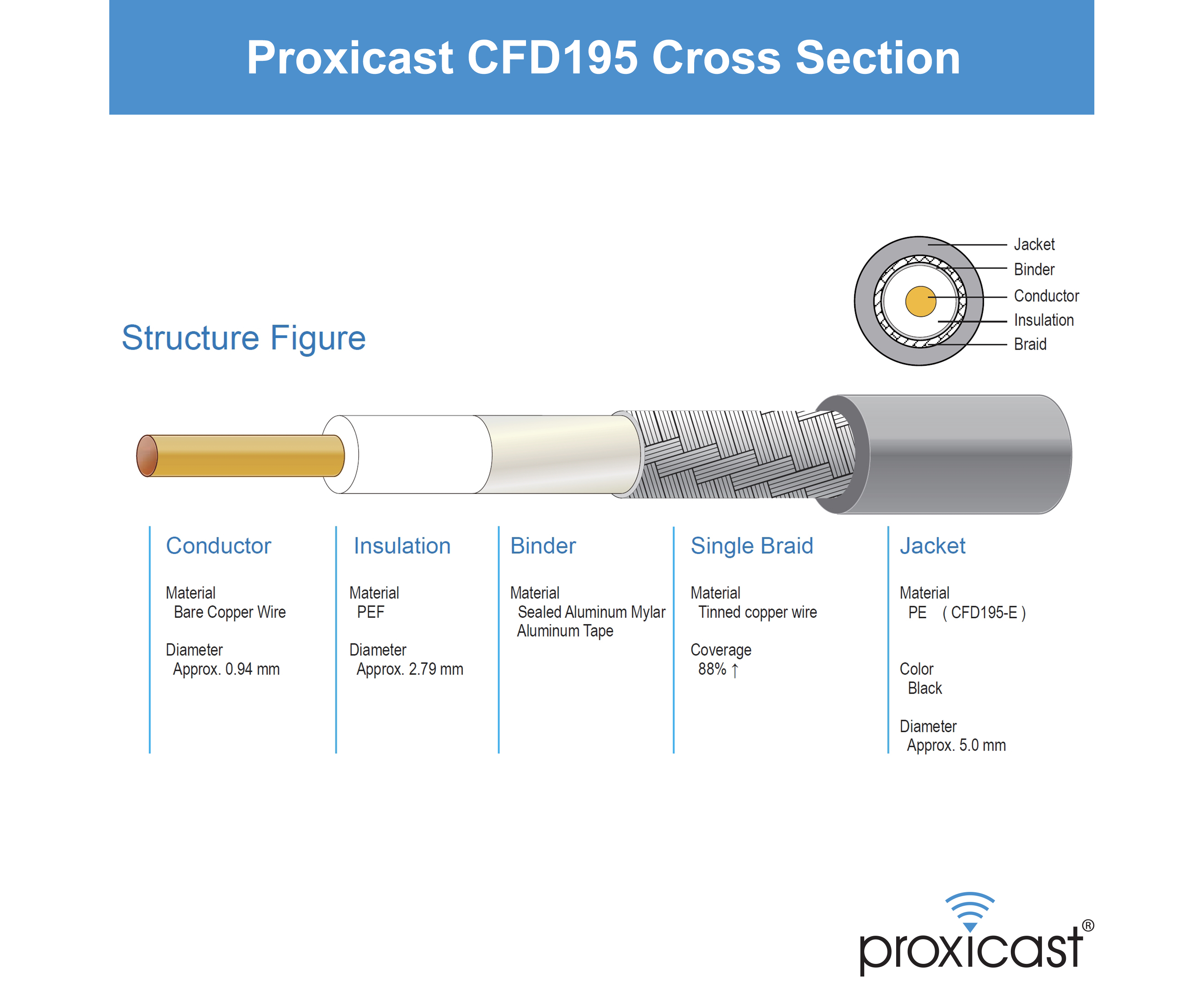 Proxicast CFD195 Cross Section

Structure Figure

Jacket
Binder
Conductor
Insulation
Braid

Conductor

Material
Bare Copper Wire

Diameter
Approx. 0.94 mm

Insulation

Material
PEF

Diameter
Approx. 2.79 mm

Binder

Material
Sealed Aluminum Mylar Aluminum Tape

Single Braid

Material
Tinned copper wire

Coverage
88% ↑

Jacket

Material
PE ( CFD195-E )

Color
Black

Diameter
Approx. 5.0 mm

proxicast®